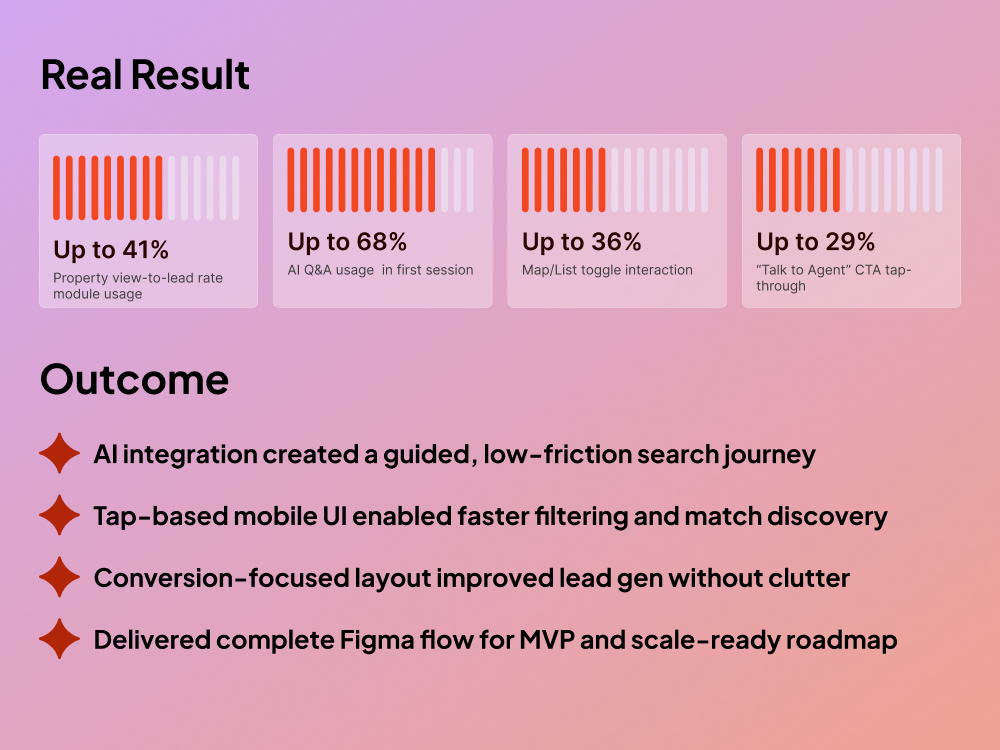 Real Result

Up to 41%
Property view-to-lead rate module usage

Up to 68%
AI Q&A usage in first session

Up to 36%
Map/List toggle interaction

Up to 29%
"Talk to Agent" CTA tap-through

Outcome

AI integration created a guided, low-friction search journey

Tap-based mobile UI enabled faster filtering and match discovery

Conversion-focused layout improved lead gen without clutter

Delivered complete Figma flow for MVP and scale-ready roadmap